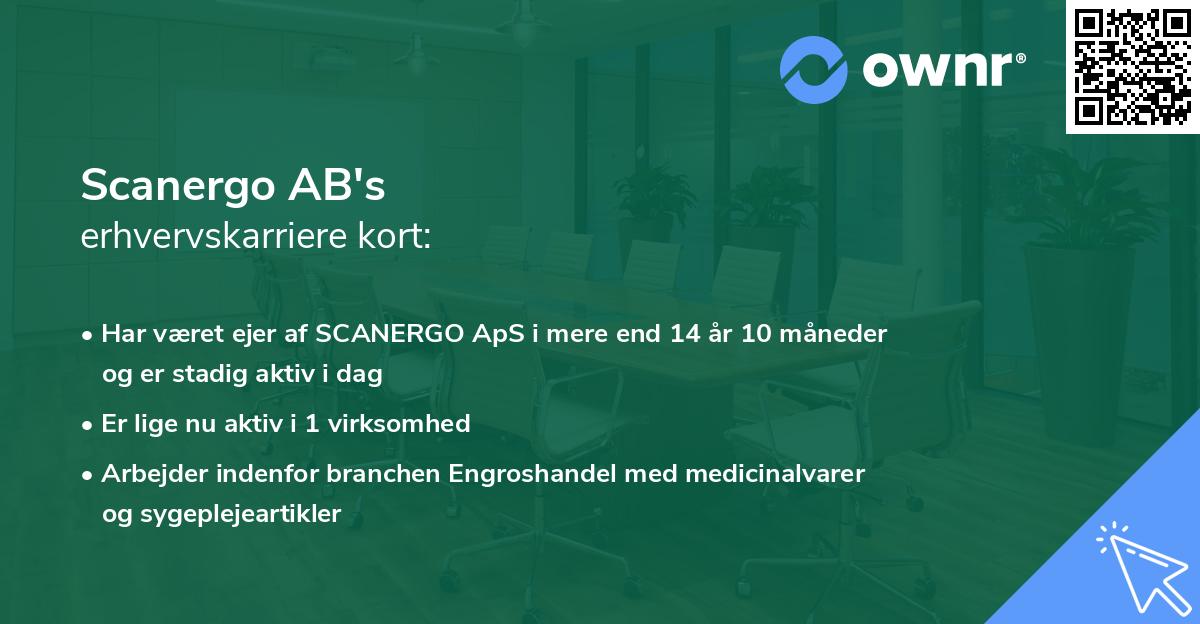 ownr®

Scanergo AB's
erhvervskarriere kort:

• Har været ejer af SCANERGO ApS i mere end 14 år 10 måneder og er stadig aktiv i dag
• Er lige nu aktiv i 1 virksomhed
• Arbejder indenfor branchen Engroshandel med medicinalvarer og sygeplejeartikler